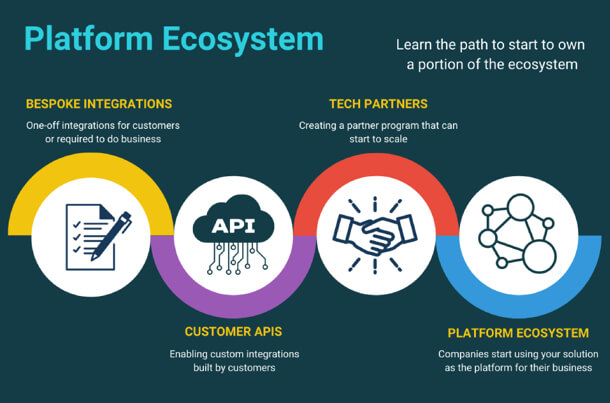 Platform Ecosystem

Learn the path to start to own a portion of the ecosystem

BESPOKE INTEGRATIONS

One-off integrations for customers or required to do business

TECH PARTNERS

Creating a partner program that can start to scale

API

CUSTOMER APIS

Enabling custom integrations built by customers

PLATFORM ECOSYSTEM

Companies start using your solution as the platform for their business